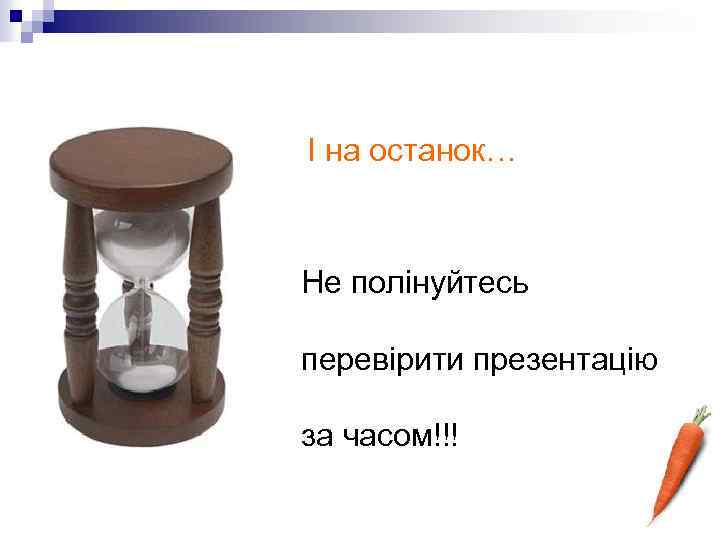 І на останок…

Не полінуйтесь

перевірити презентацію

за часом!!!